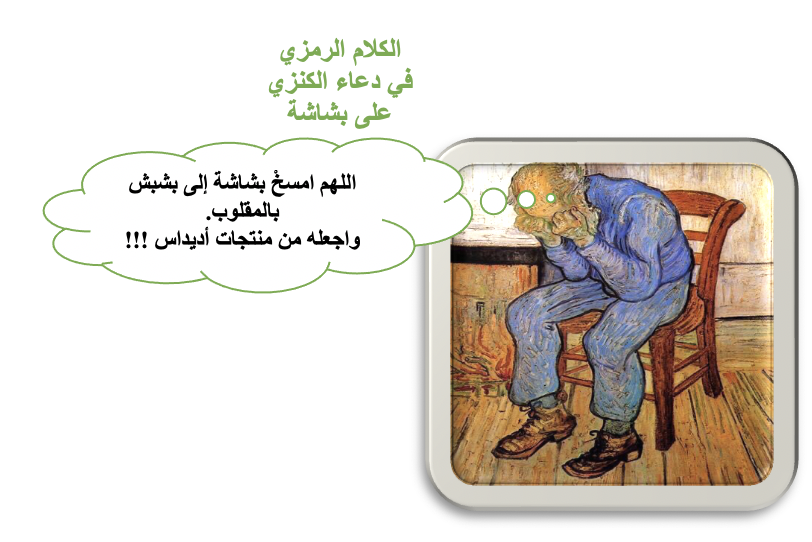 الكلام الرمزي
في دعاء الكنزي
على بشاشة

اللهم امسخْ بشاشة إلى بشبش بالمقلوب.
واجعله من منتجات أديداس !!!